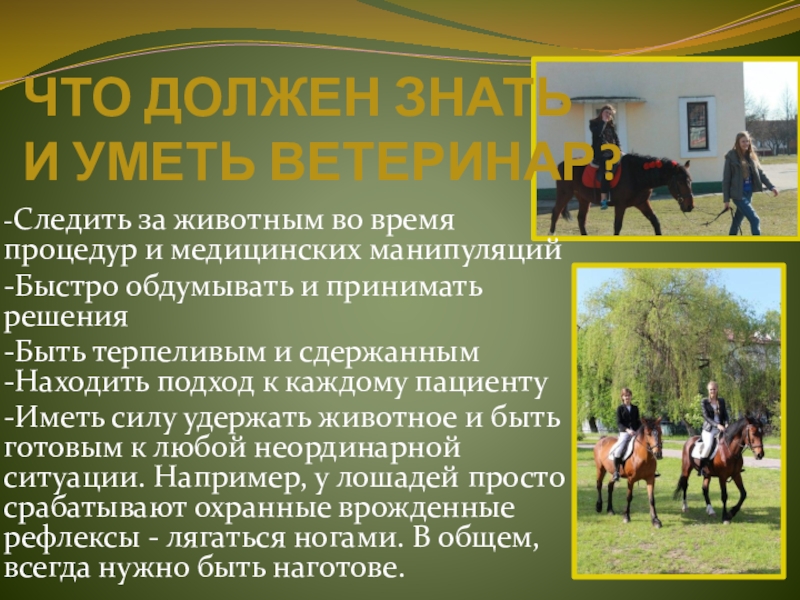 ЧТО ДОЛЖЕН ЗНАТЬ И УМЕТЬ ВЕТЕРИНАР?

-Следить за животным во время процедур и медицинских манипуляций

-Быстро обдумывать и принимать решения

-Быть терпеливым и сдержанным

-Находить подход к каждому пациенту

-Иметь силу удержать животное и быть готовым к любой неординарной ситуации. Например, у лошадей просто срабатывают охранные врожденные рефлексы - лягаться ногами. В общем, всегда нужно быть наготове.